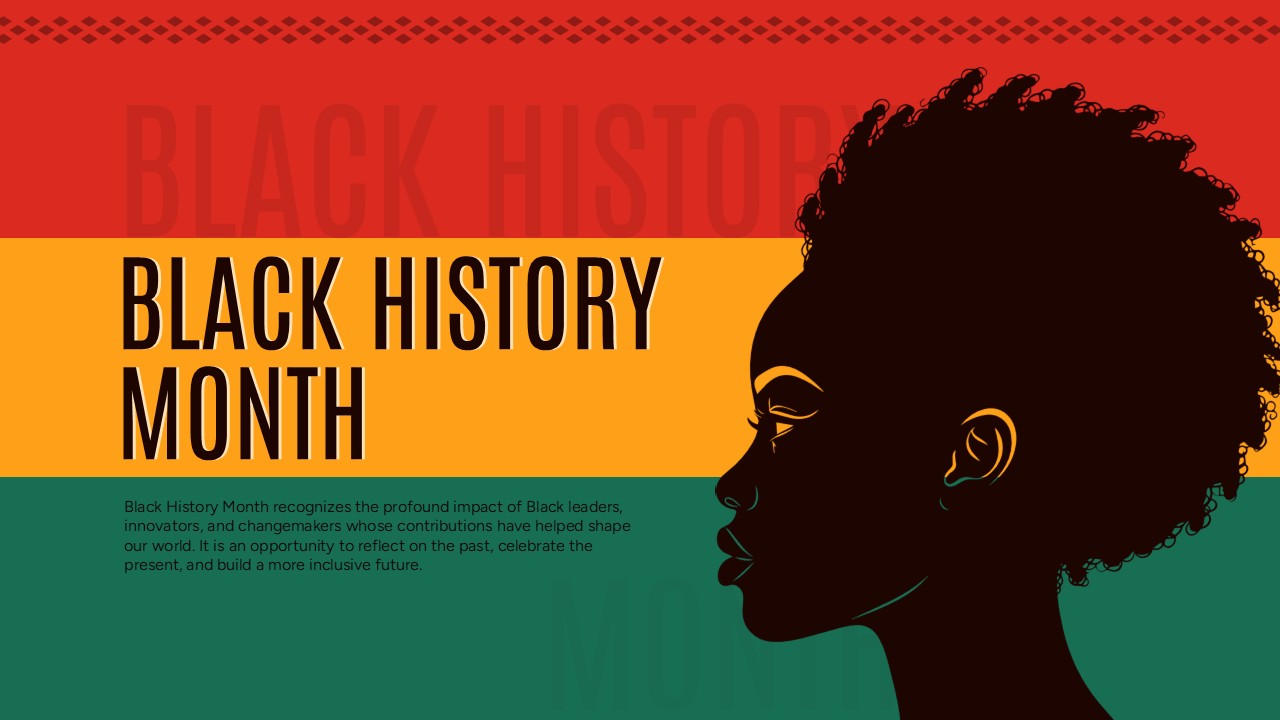 BLACK HISTORY

BLACK HISTORY MONTH

Black History Month recognizes the profound impact of Black leaders, innovators, and changemakers whose contributions have helped shape our world. It is an opportunity to reflect on the past, celebrate the present, and build a more inclusive future.

MONTH